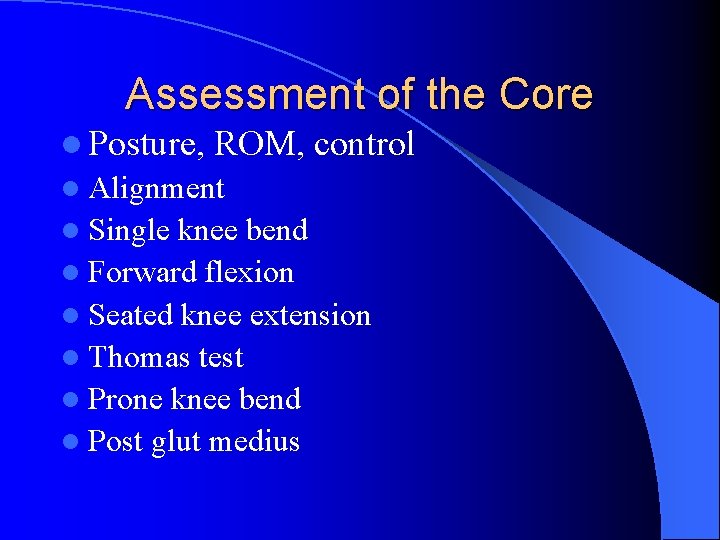 Assessment of the Core

- Posture, ROM, control
- Alignment
- Single knee bend
- Forward flexion
- Seated knee extension
- Thomas test
- Prone knee bend
- Post glut medius